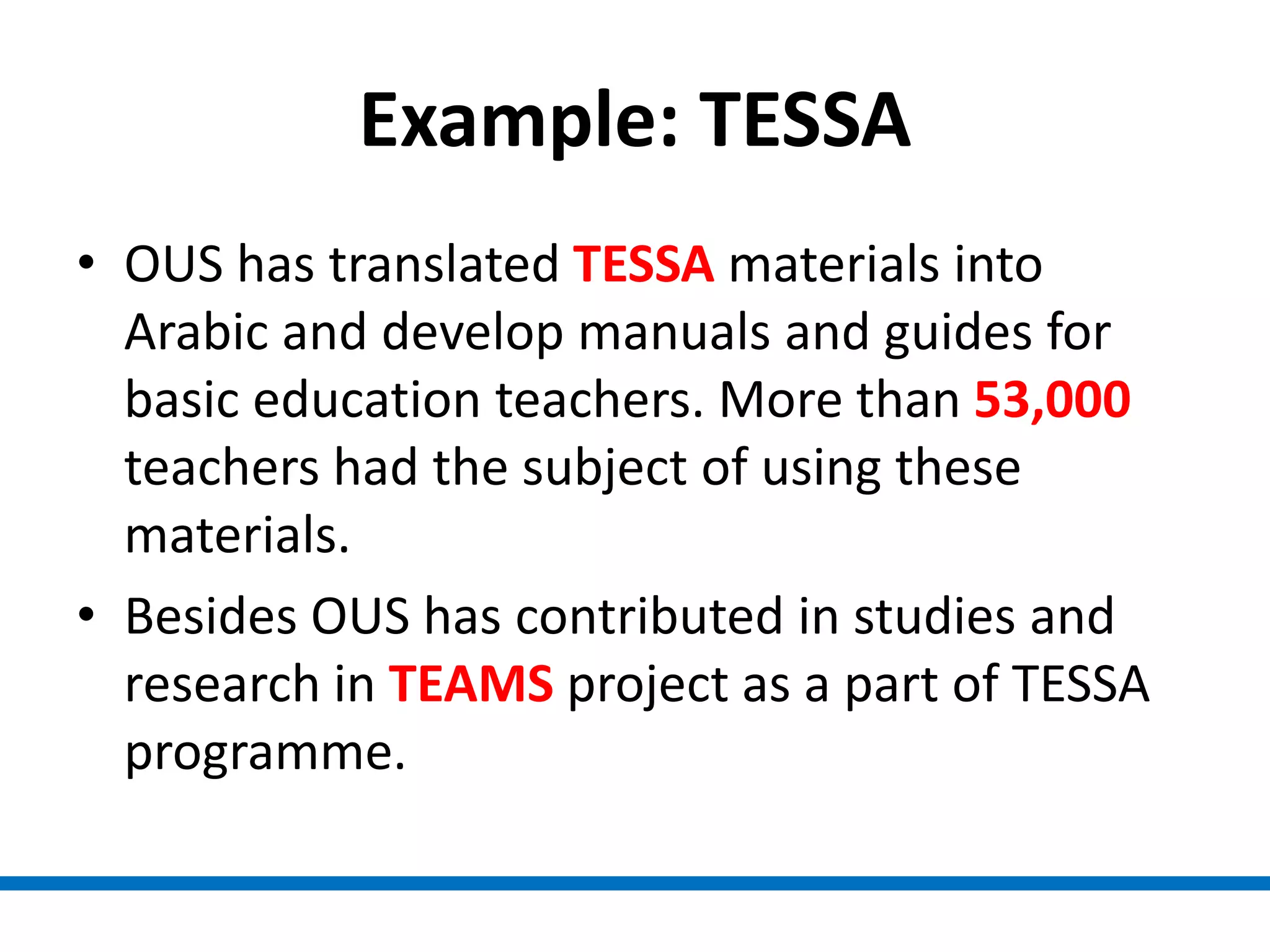 Example: TESSA

• OUS has translated TESSA materials into Arabic and develop manuals and guides for basic education teachers. More than 53,000 teachers had the subject of using these materials.

• Besides OUS has contributed in studies and research in TEAMS project as a part of TESSA programme.